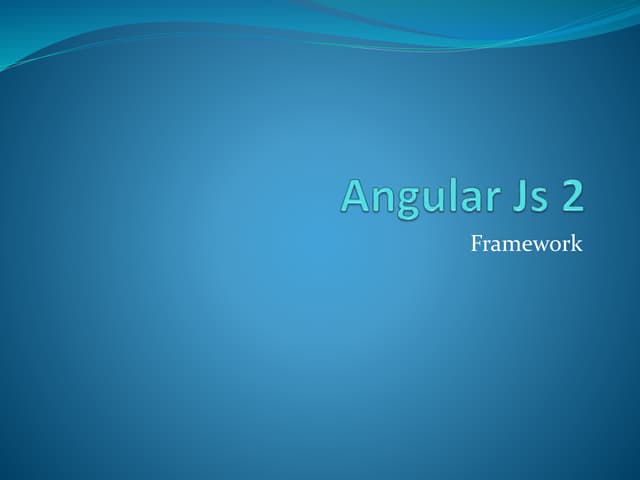 Angular Js 2

Framework